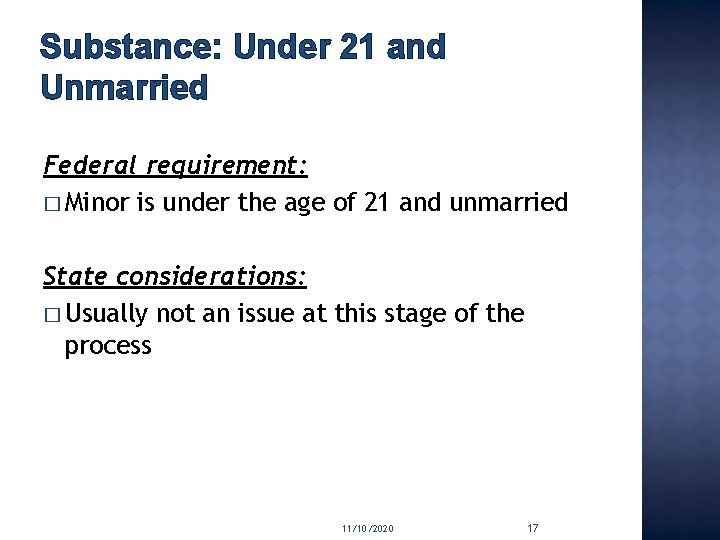 Substance: Under 21 and Unmarried

Federal requirement:
□ Minor is under the age of 21 and unmarried

State considerations:
□ Usually not an issue at this stage of the process

11/10/2020

17